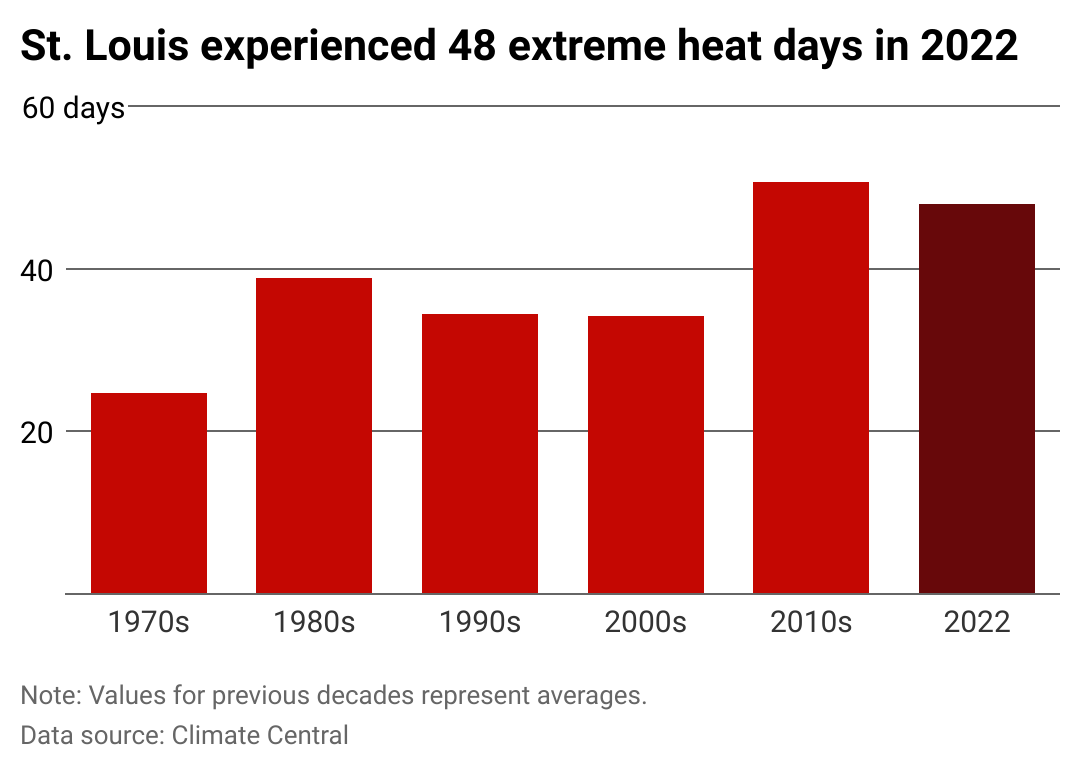 St. Louis experienced 48 extreme heat days in 2022

60 days
40
20

1970s
1980s
1990s
2000s
2010s
2022

Note: Values for previous decades represent averages.
Data source: Climate Central